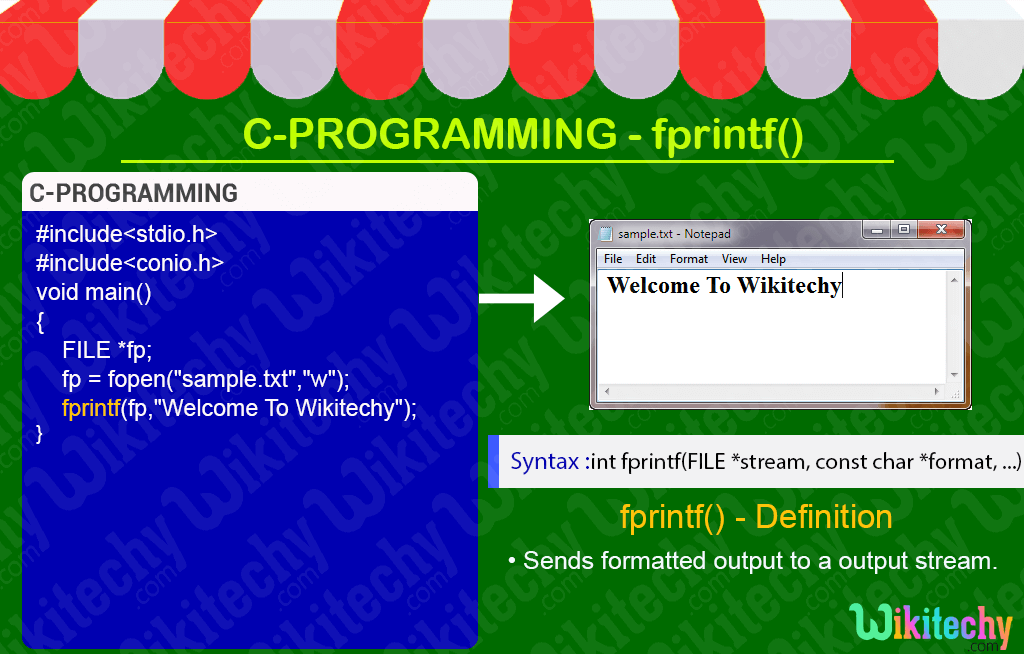 C-PROGRAMMING - fprintf()

C-PROGRAMMING

#include<stdio.h>
#include<conio.h>
void main()
{
FILE *fp;
fp = fopen("sample.txt","w");
fprintf(fp,"Welcome To Wikitechy");
}

sample.txt - Notepad

File Edit Format View Help

Welcome To Wikitechy

Syntax :int fprintf(FILE *stream, const char *format, ...)

fprintf() - Definition

• Sends formatted output to a output stream.

Wikitechy
.com